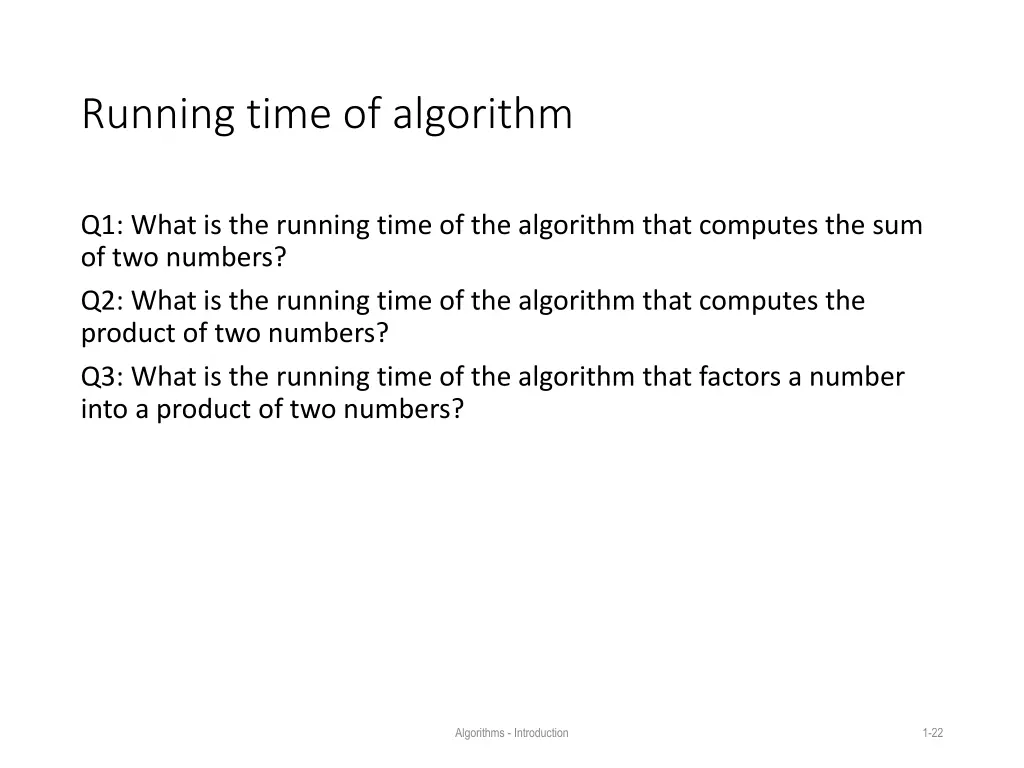 Running time of algorithm

Q1: What is the running time of the algorithm that computes the sum of two numbers?

Q2: What is the running time of the algorithm that computes the product of two numbers?

Q3: What is the running time of the algorithm that factors a number into a product of two numbers?

Algorithms - Introduction

1-22